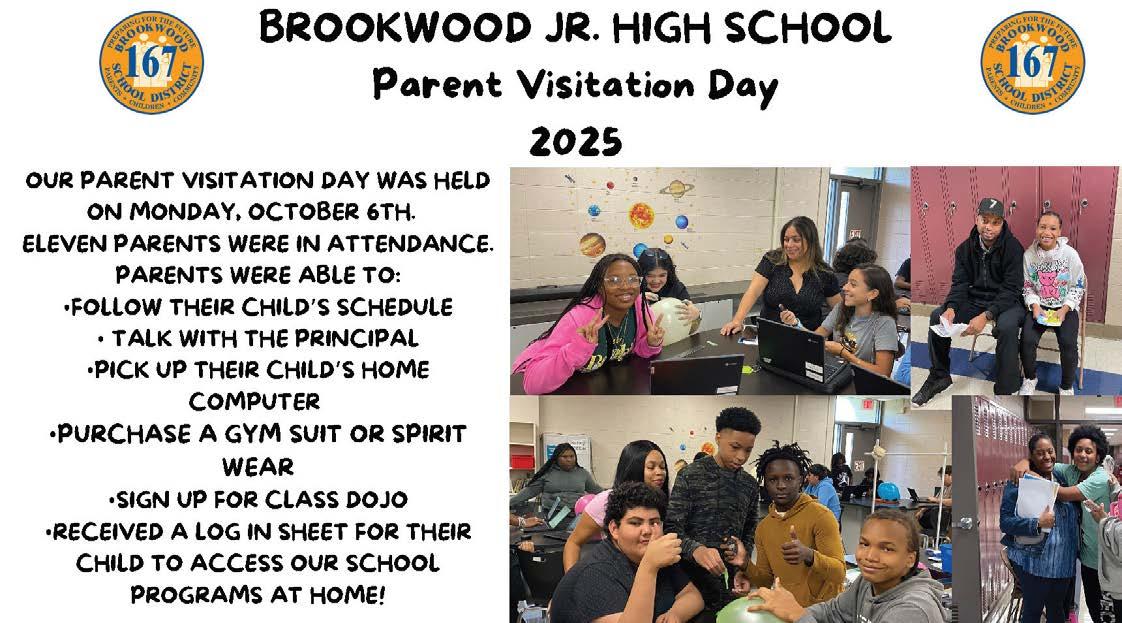 PREPARING FOR THE FUTURE
BROOKWOOD
167
SCHOOL DISTRICT
PARENTS • CHILDREN • COMMUNITY

BROOKWOOD JR. HIGH SCHOOL
Parent Visitation Day
2025

PREPARING FOR THE FUTURE
BROOKWOOD
167
SCHOOL DISTRICT
PARENTS • CHILDREN • COMMUNITY

OUR PARENT VISITATION DAY WAS HELD ON MONDAY, OCTOBER 6TH.
ELEVEN PARENTS WERE IN ATTENDANCE.
PARENTS WERE ABLE TO:
•FOLLOW THEIR CHILD'S SCHEDULE
• TALK WITH THE PRINCIPAL
•PICK UP THEIR CHILD'S HOME COMPUTER
•PURCHASE A GYM SUIT OR SPIRIT WEAR
•SIGN UP FOR CLASS DOJO
•RECEIVED A LOG IN SHEET FOR THEIR CHILD TO ACCESS OUR SCHOOL PROGRAMS AT HOME!